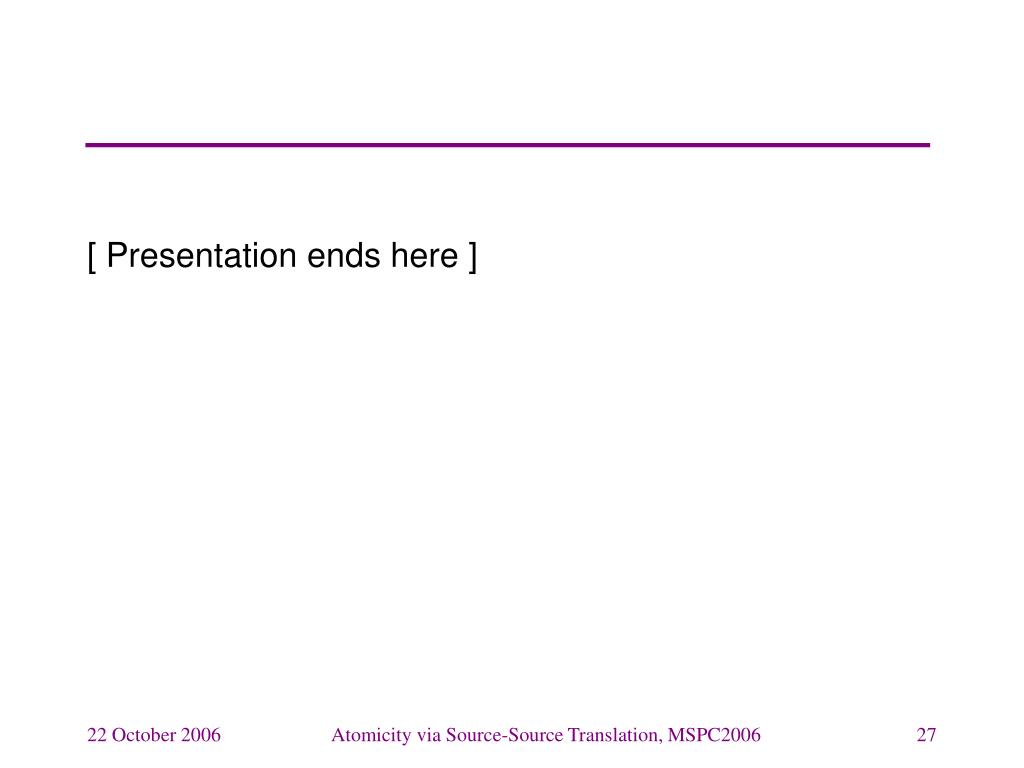 [ Presentation ends here ]

22 October 2006

Atomicity via Source-Source Translation, MSPC2006

27